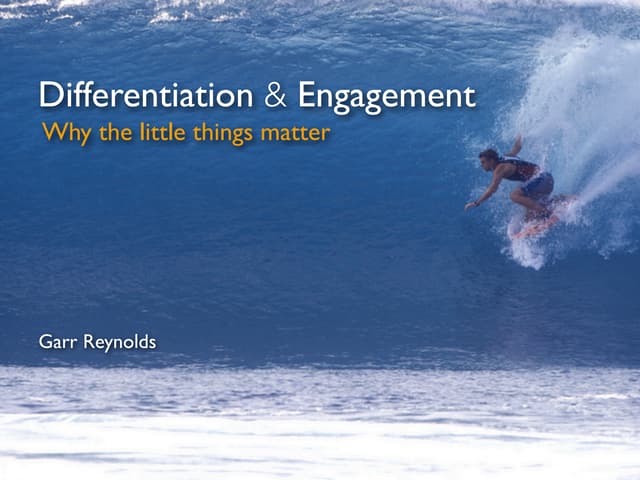 Differentiation & Engagement
Why the little things matter

Garr Reynolds